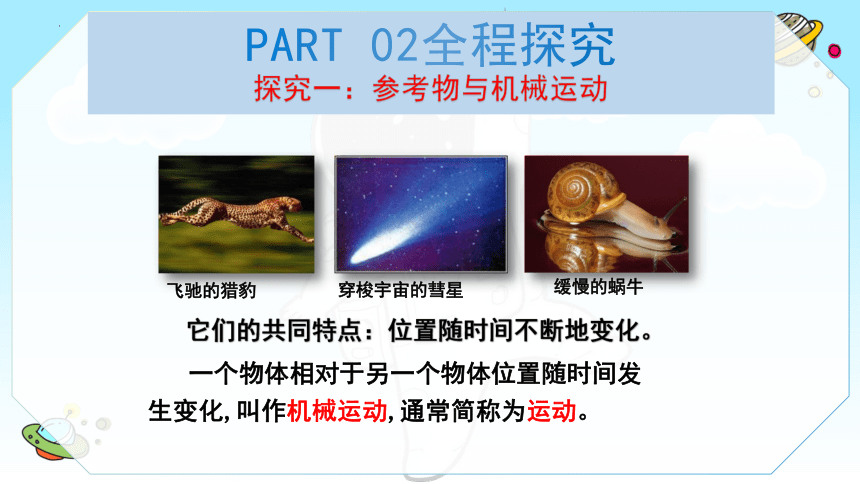 PART 02全程探究

探究一：参考物与机械运动

飞驰的猎豹

穿梭宇宙的彗星

缓慢的蜗牛

它们的共同特点：位置随时间不断地变化。

一个物体相对于另一个物体位置随时间发生变化,叫作机械运动,通常简称为运动。